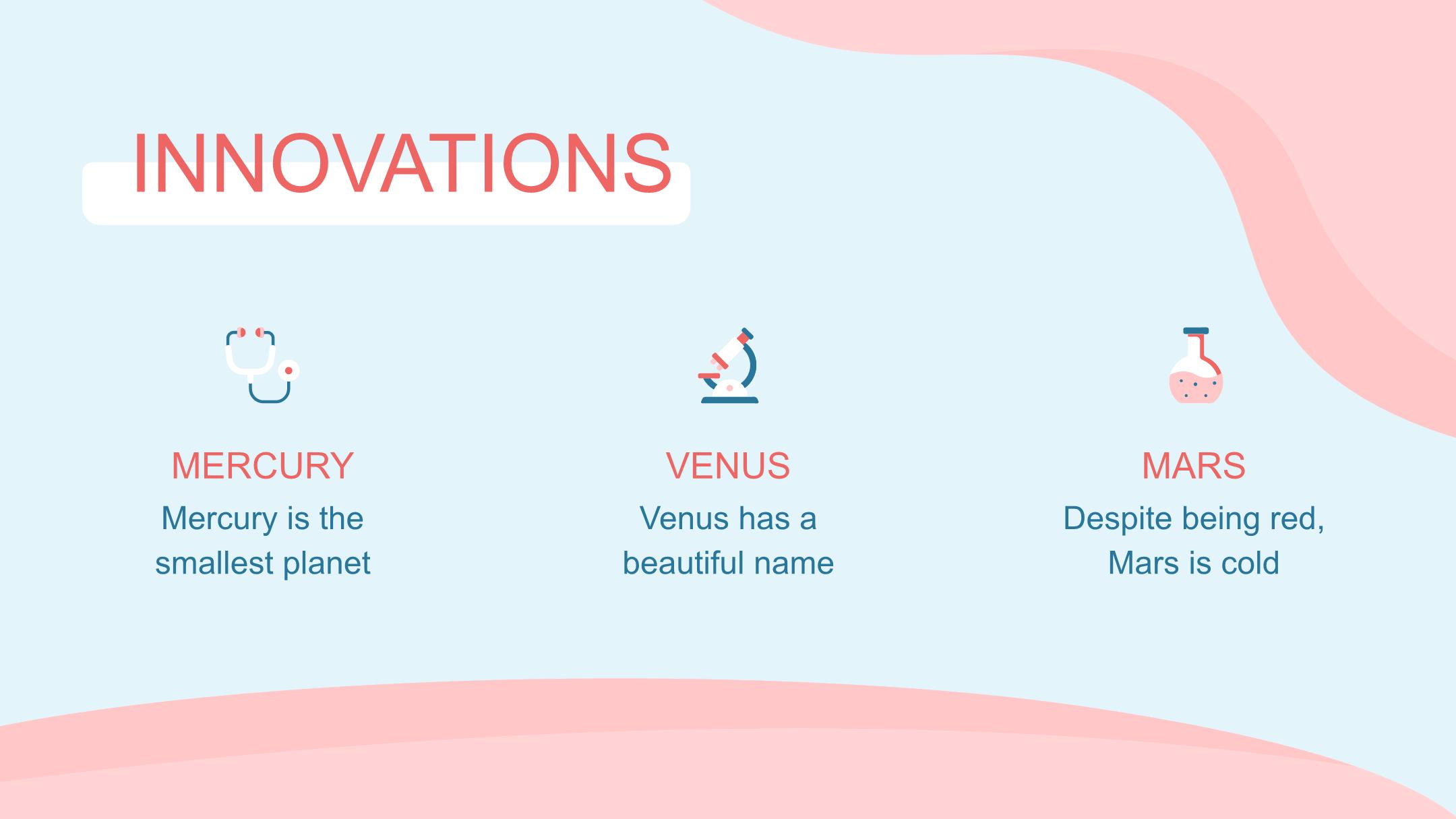 INNOVATIONS

MERCURY

Mercury is the smallest planet

VENUS

Venus has a beautiful name

MARS

Despite being red, Mars is cold